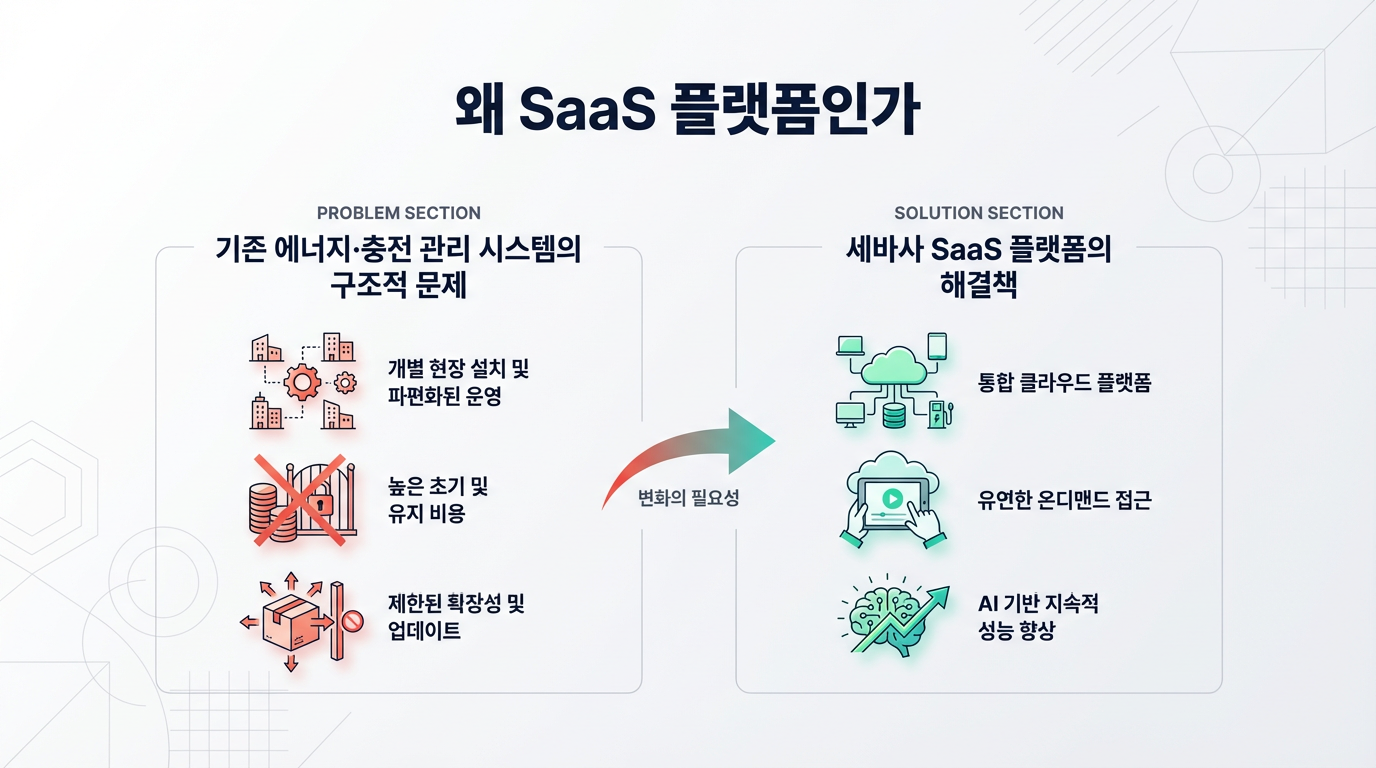 왜 SaaS 플랫폼인가

PROBLEM SECTION

기존 에너지·충전 관리 시스템의 구조적 문제

개별 현장 설치 및 파편화된 운영

높은 초기 및 유지 비용

제한된 확장성 및 업데이트

변화의 필요성

SOLUTION SECTION

세바사 SaaS 플랫폼의 해결책

통합 클라우드 플랫폼

유연한 온디맨드 접근

AI 기반 지속적 성능 향상